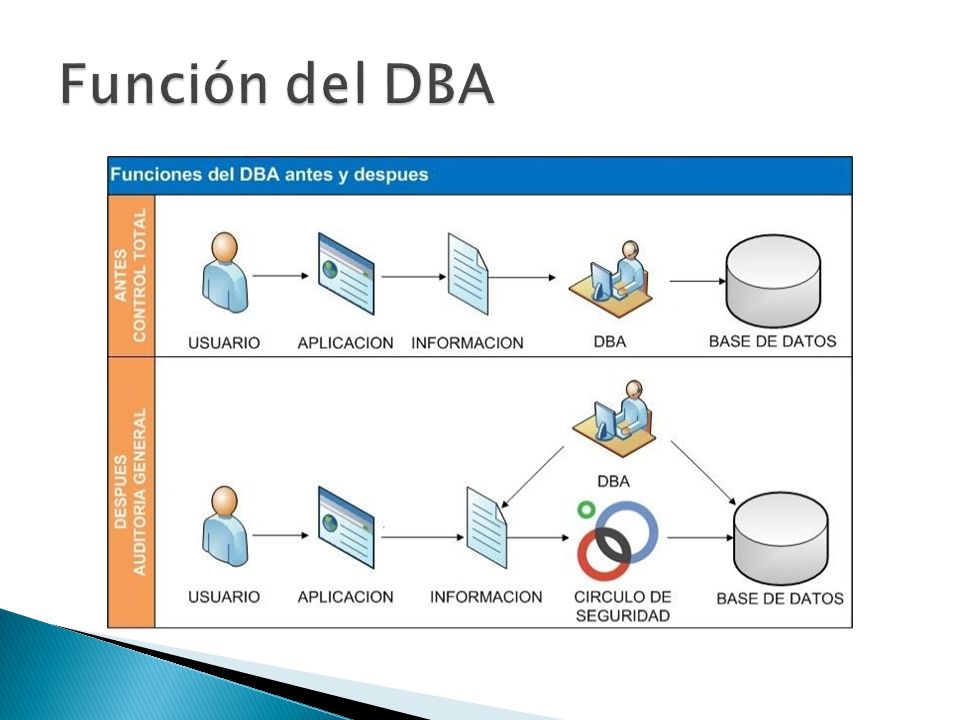 Función del DBA

Funciones del DBA antes y despues

ANTES
CONTROL TOTAL

USUARIO
APLICACION
INFORMACION
DBA
BASE DE DATOS

DESPUES
AUDITORIA GENERAL

DBA
USUARIO
APLICACION
INFORMACION
CIRCULO DE SEGURIDAD
BASE DE DATOS